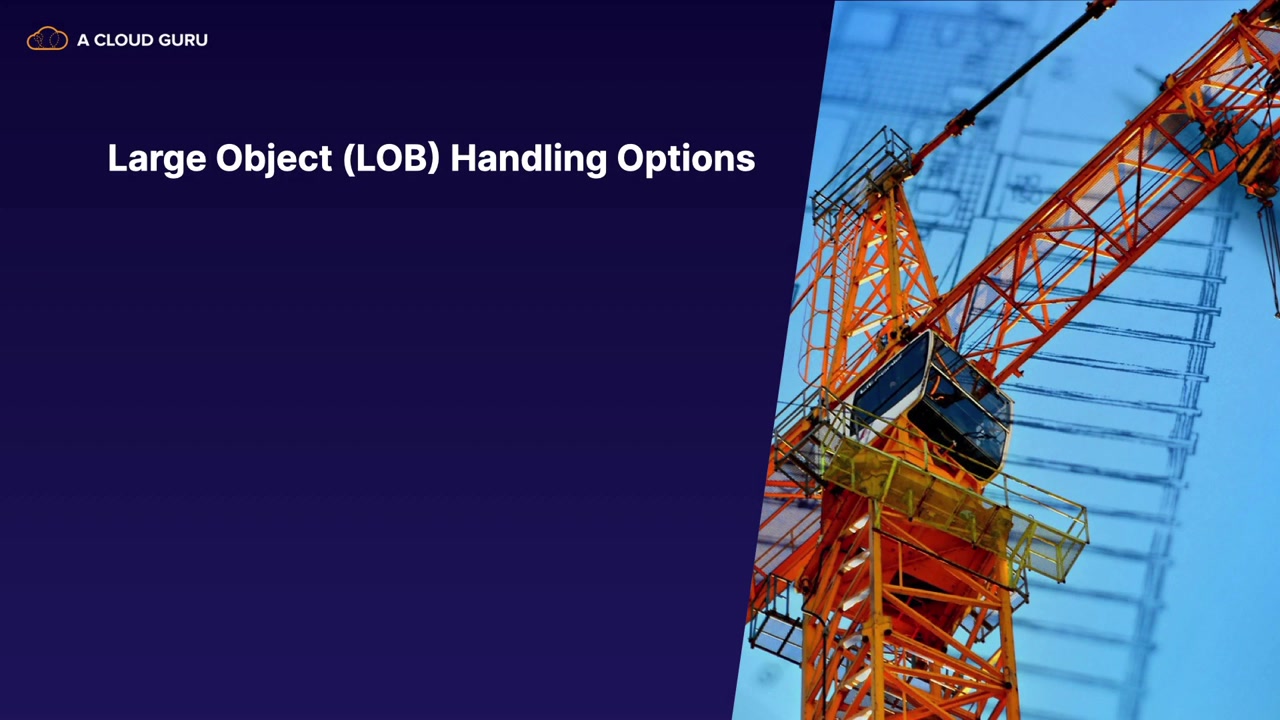 A CLOUD GURU

Large Object (LOB) Handling Options